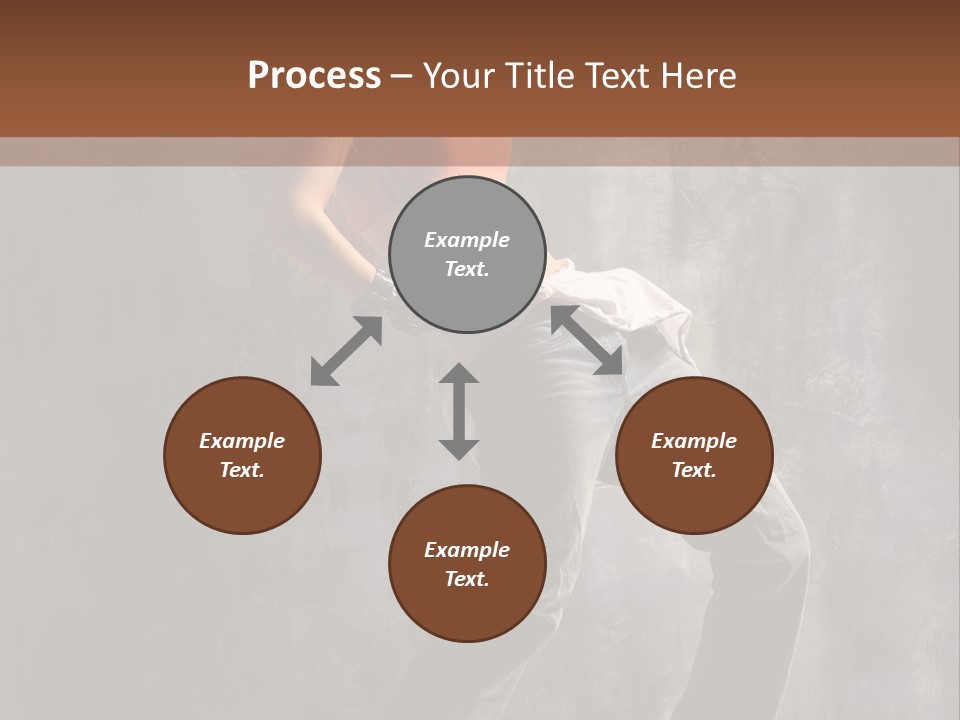 Process – Your Title Text Here

Example Text.

Example Text.

Example Text.

Example Text.